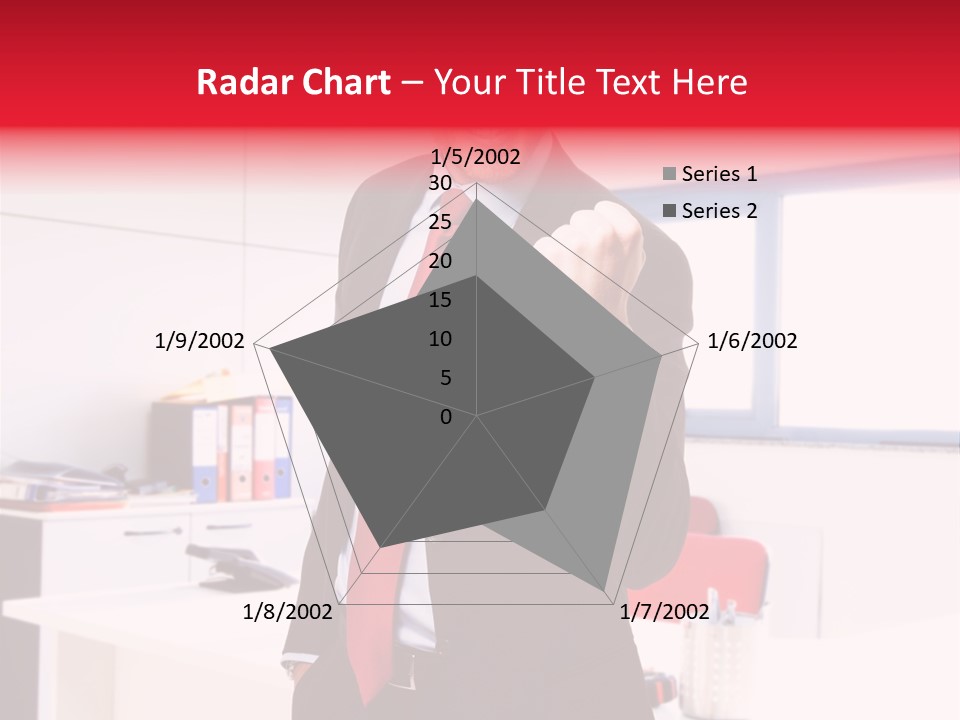 Radar Chart – Your Title Text Here

1/5/2002
30
25
20
15
10
5
0
1/6/2002
1/7/2002
1/8/2002
1/9/2002

Series 1
Series 2